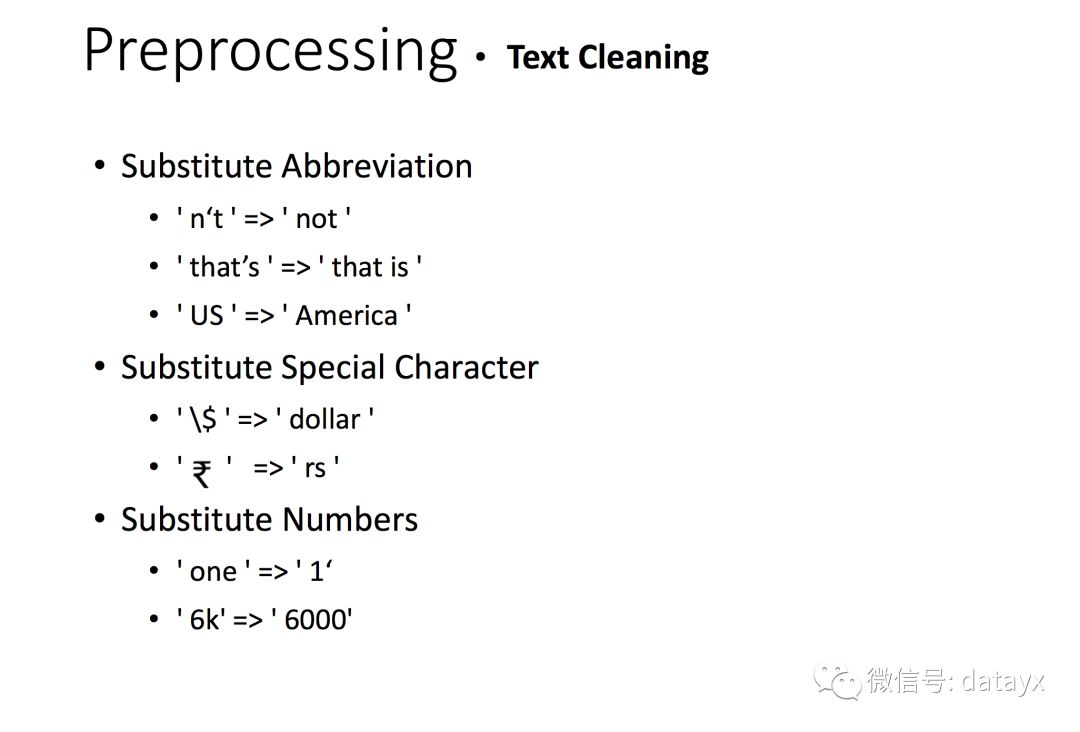 Preprocessing • Text Cleaning

• Substitute Abbreviation
  • ' n‘t ' => ' not '
  • ' that’s ' => ' that is '
  • ' US ' => ' America '
• Substitute Special Character
  • ' \$ ' => ' dollar '
  • ' ₹ ' => ' rs '
• Substitute Numbers
  • ' one ' => ' 1‘
  • ' 6k' => ' 6000'

微信号: datayx